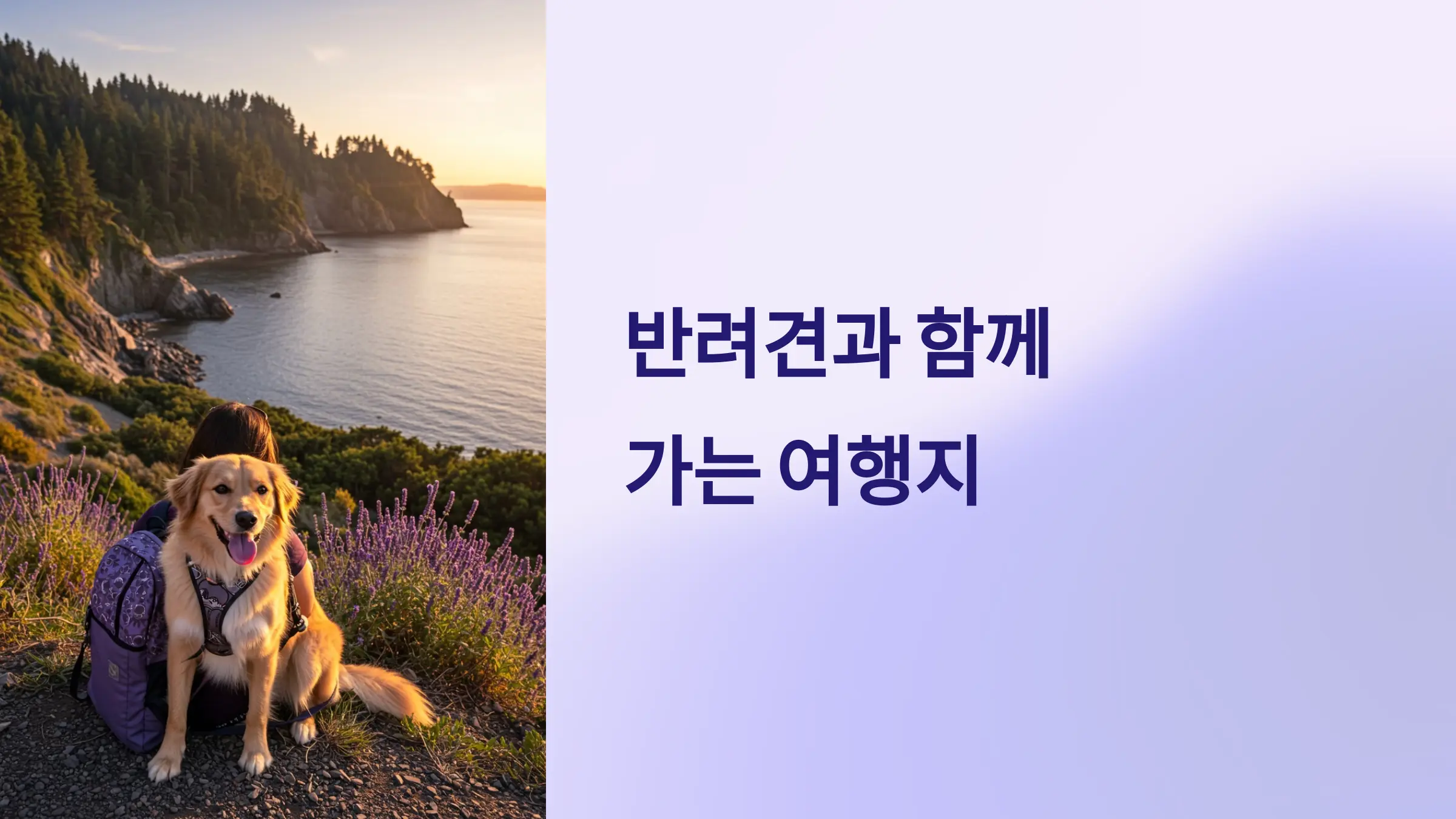 반려견과 함께 가는 여행지